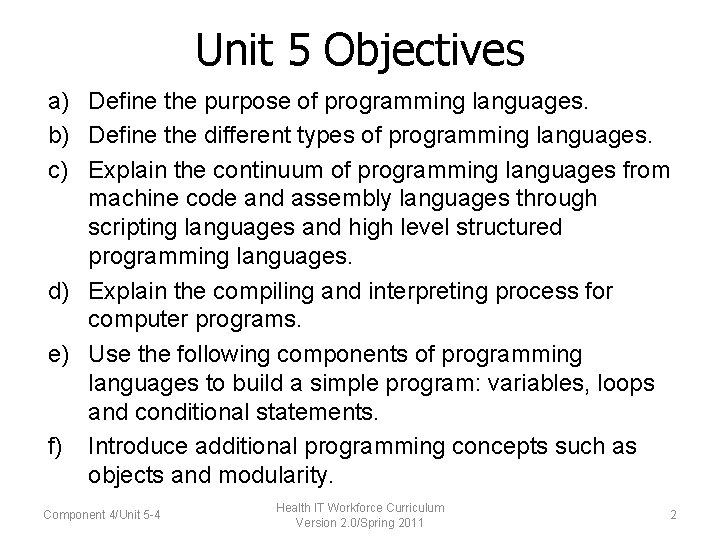 Unit 5 Objectives

a) Define the purpose of programming languages.
b) Define the different types of programming languages.
c) Explain the continuum of programming languages from machine code and assembly languages through scripting languages and high level structured programming languages.
d) Explain the compiling and interpreting process for computer programs.
e) Use the following components of programming languages to build a simple program: variables, loops and conditional statements.
f) Introduce additional programming concepts such as objects and modularity.

Component 4/Unit 5-4

Health IT Workforce Curriculum
Version 2.0/Spring 2011

2